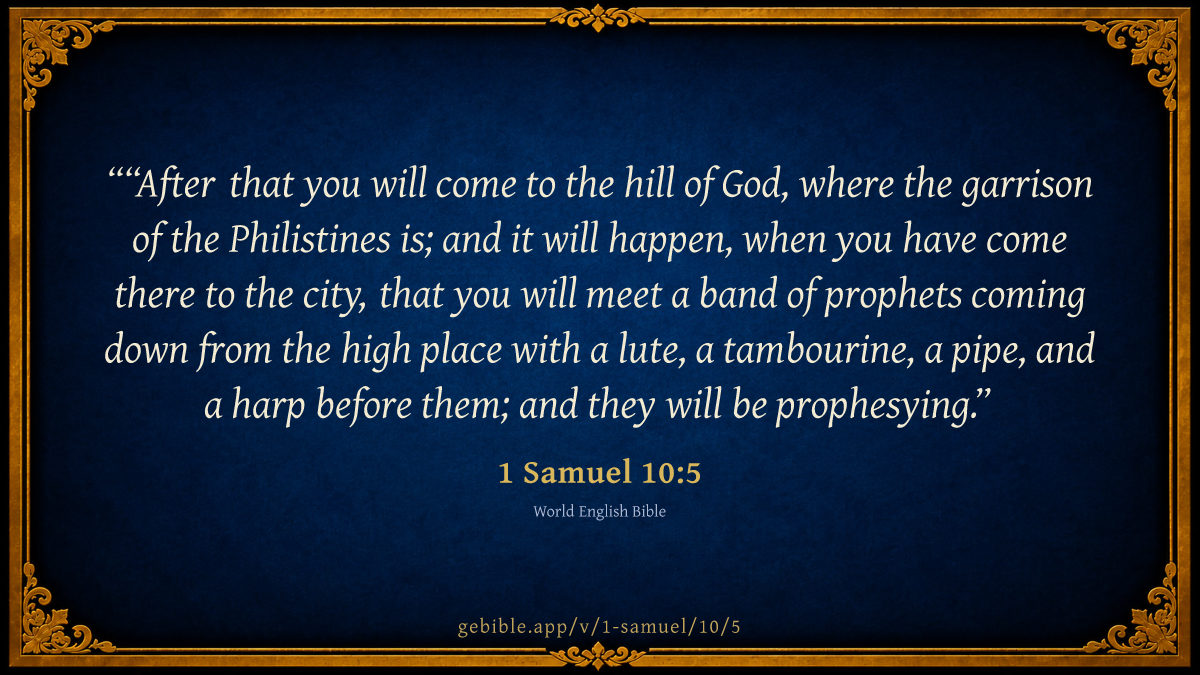 ““After that you will come to the hill of God, where the garrison of the Philistines is; and it will happen, when you have come there to the city, that you will meet a band of prophets coming down from the high place with a lute, a tambourine, a pipe, and a harp before them; and they will be prophesying.”

1 Samuel 10:5

World English Bible

gebible.app/v/1-samuel/10/5